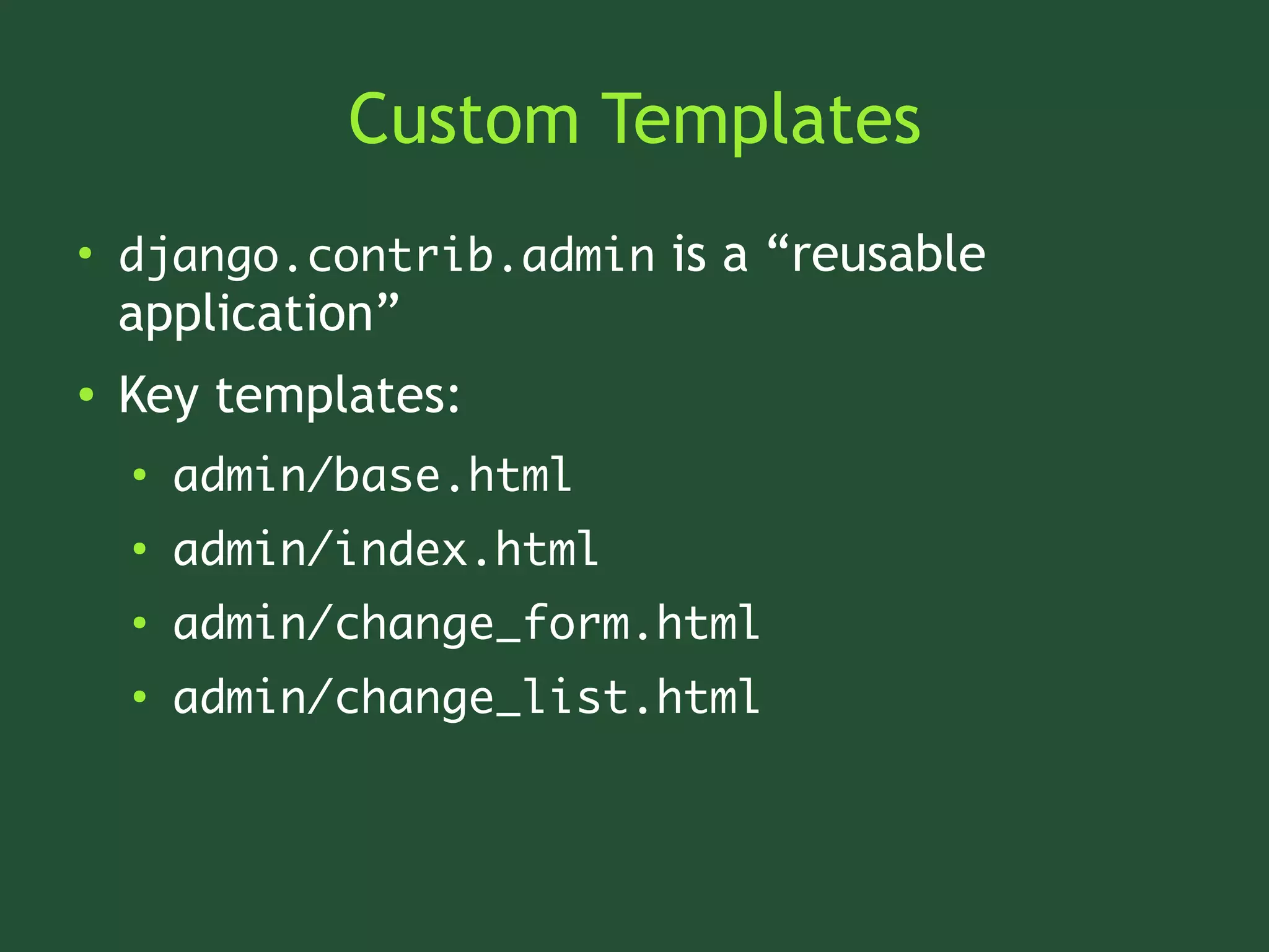 Custom Templates

• django.contrib.admin is a “reusable application”

• Key templates:

• admin/base.html

• admin/index.html

• admin/change_form.html

• admin/change_list.html